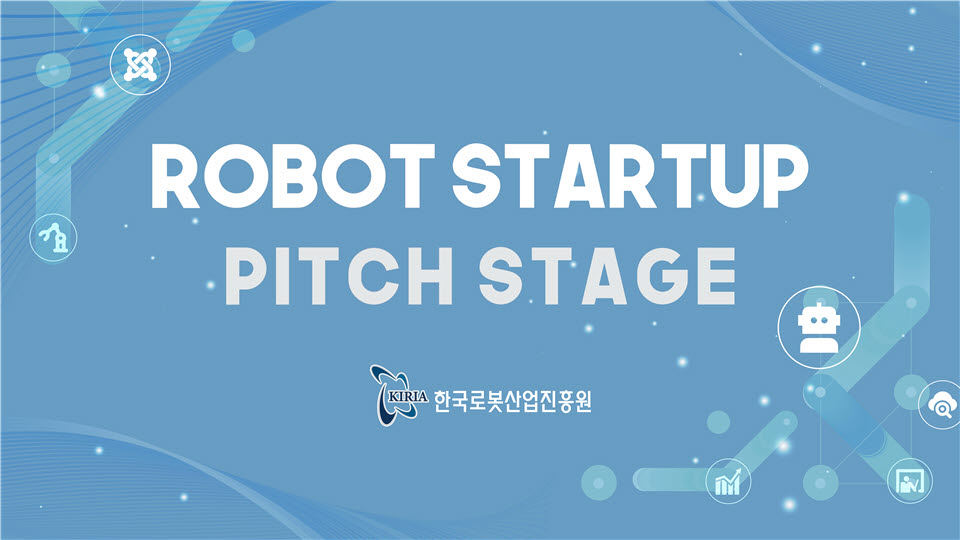 ROBOT STARTUP
PITCH STAGE

KIRIA 한국로봇산업진흥원